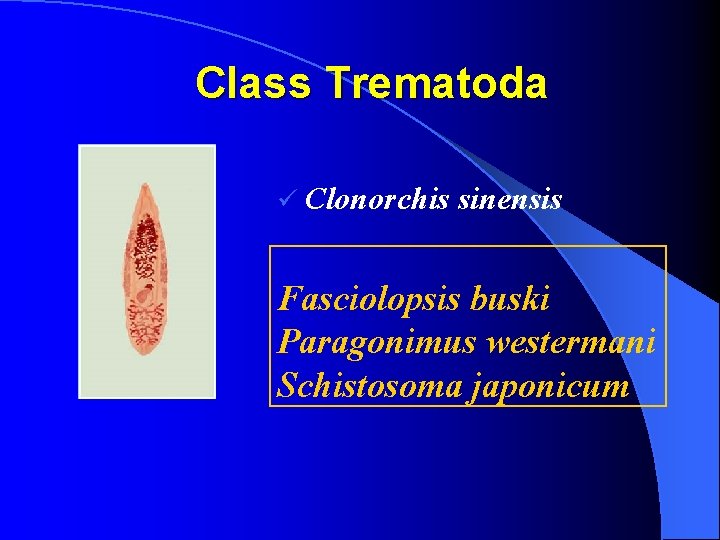 Class Trematoda

✓ Clonorchis sinensis

Fasciolopsis buski
Paragonimus westermani
Schistosoma japonicum